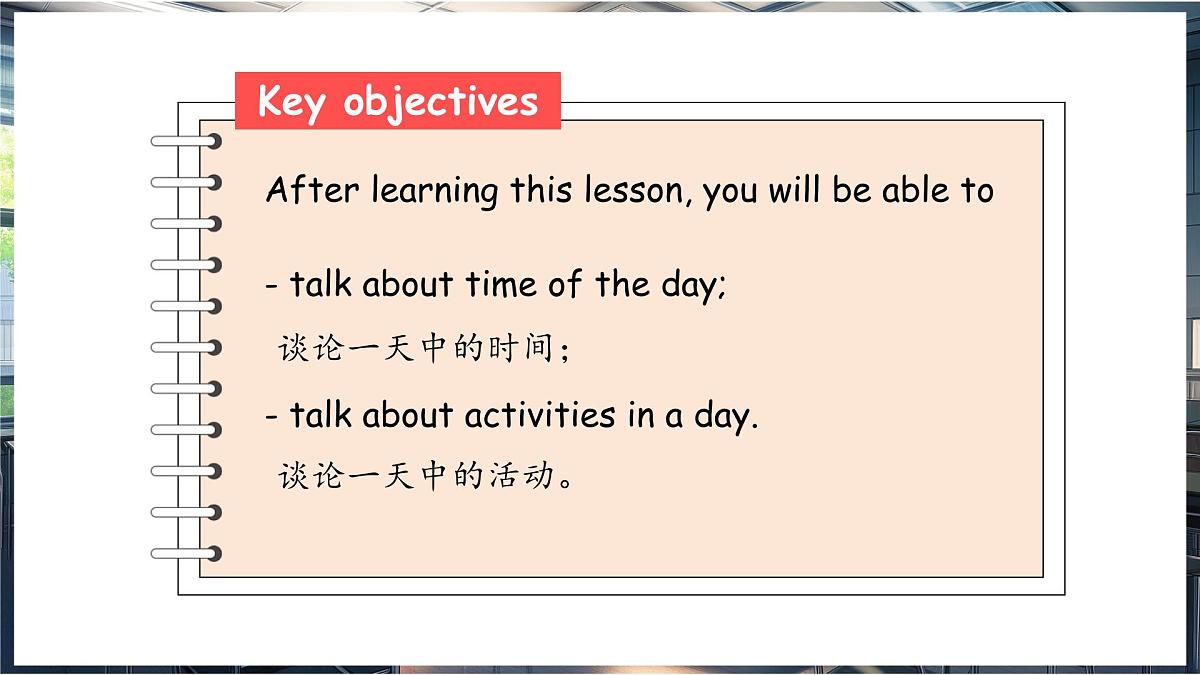 Key objectives

After learning this lesson, you will be able to

- talk about time of the day;
谈论一天中的时间；

- talk about activities in a day.
谈论一天中的活动。